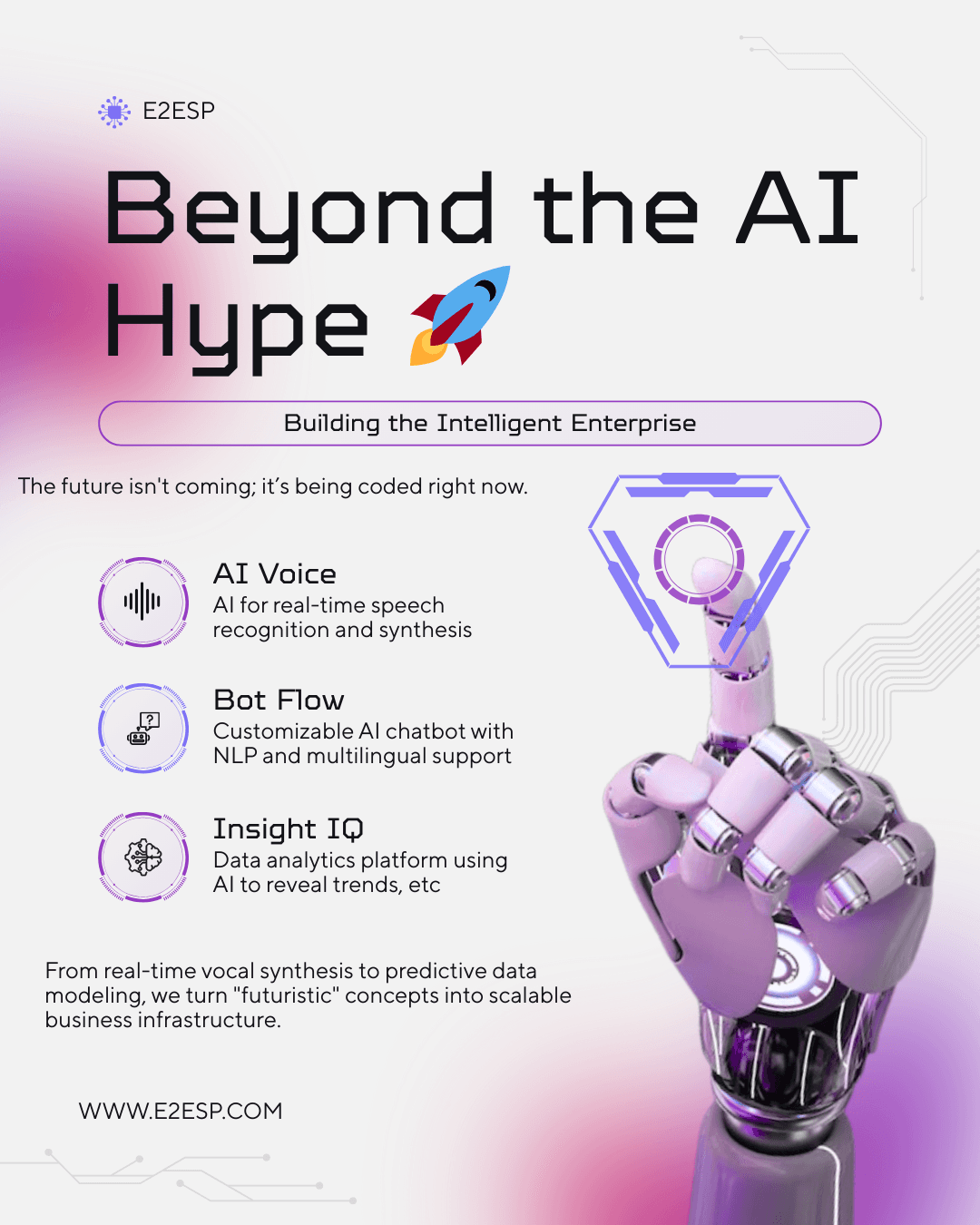 E2ESP

Beyond the AI Hype 🚀

Building the Intelligent Enterprise

The future isn't coming; it's being coded right now.

AI Voice
AI for real-time speech recognition and synthesis

Bot Flow
Customizable AI chatbot with NLP and multilingual support

Insight IQ
Data analytics platform using AI to reveal trends, etc

From real-time vocal synthesis to predictive data modeling, we turn "futuristic" concepts into scalable business infrastructure.

WWW.E2ESP.COM